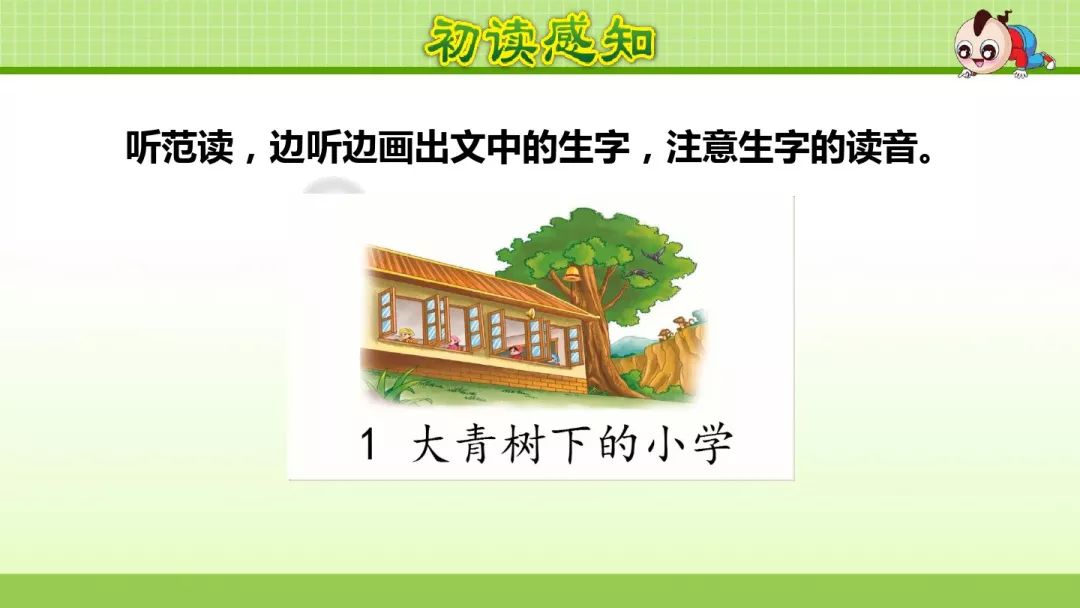 初读感知

听范读，边听边画出文中的生字，注意生字的读音。

1 大青树下的小学